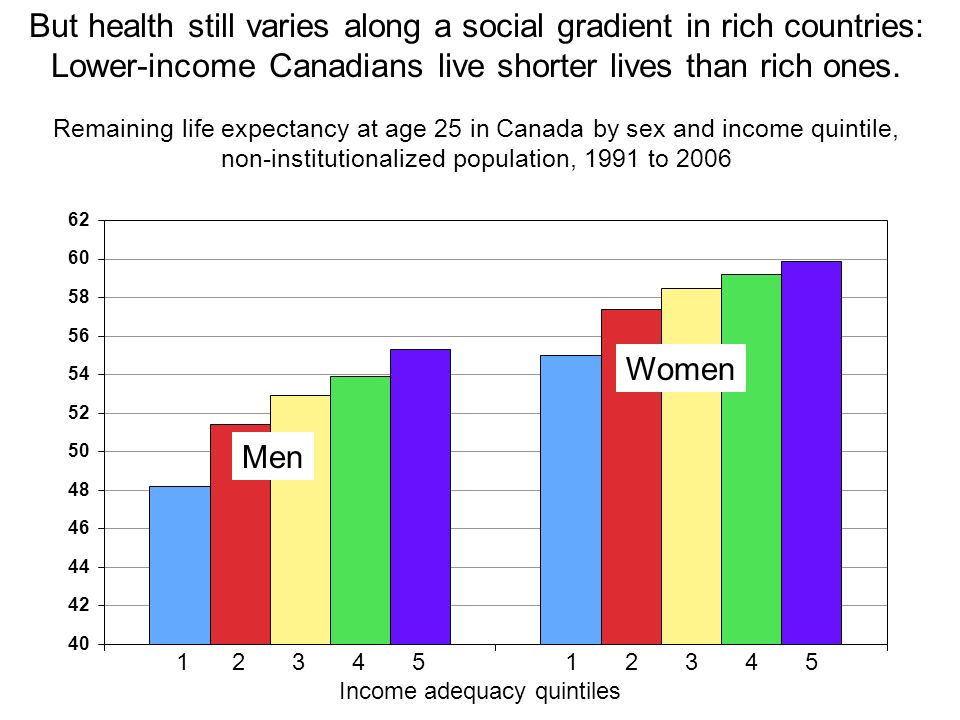 But health still varies along a social gradient in rich countries: Lower-income Canadians live shorter lives than rich ones.

Remaining life expectancy at age 25 in Canada by sex and income quintile, non-institutionalized population, 1991 to 2006

62
60
58
56
54
52
50
48
46
44
42
40

Men

Women

1 2 3 4 5 1 2 3 4 5
Income adequacy quintiles